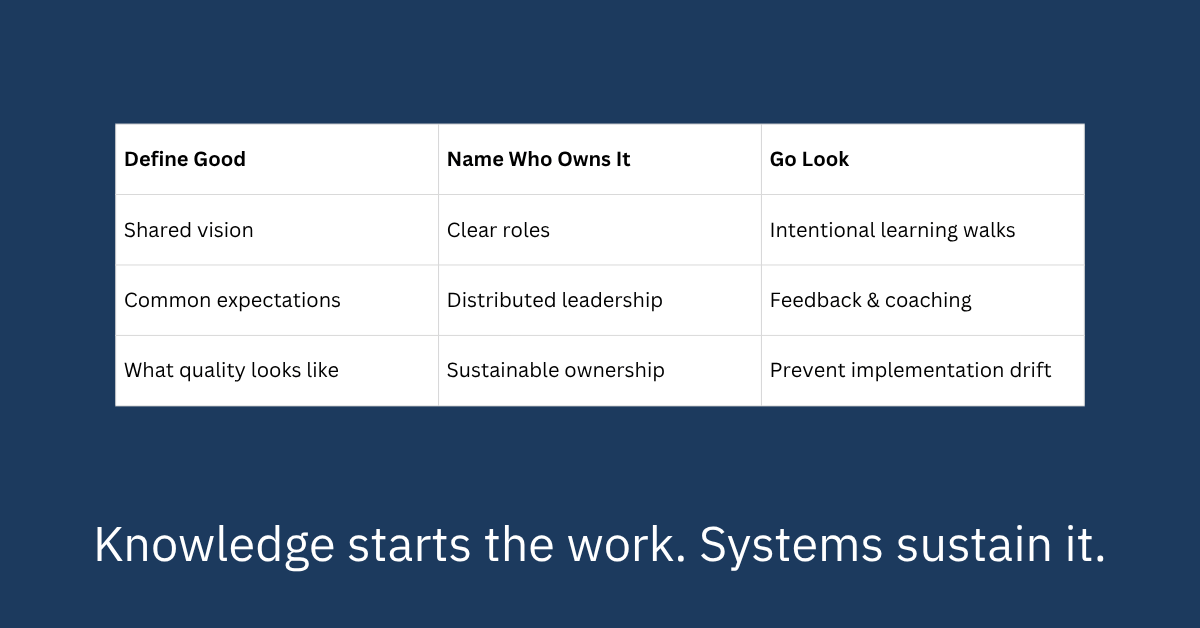 | Define Good | Name Who Owns It | Go Look |
|---|---|---|
| Shared vision | Clear roles | Intentional learning walks |
| Common expectations | Distributed leadership | Feedback & coaching |
| What quality looks like | Sustainable ownership | Prevent implementation drift |

Knowledge starts the work. Systems sustain it.